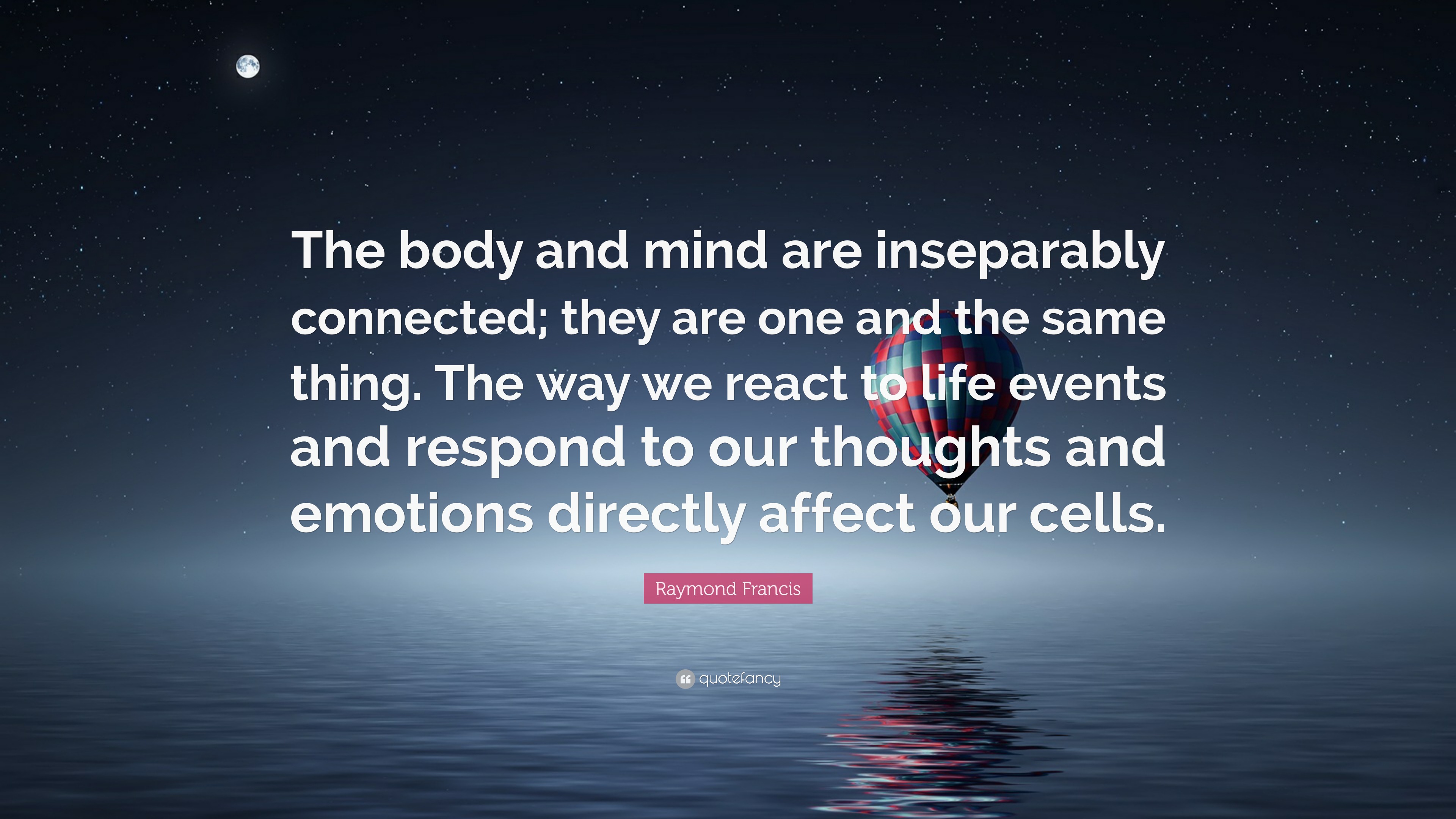 The body and mind are inseparably connected; they are one and the same thing. The way we react to life events and respond to our thoughts and emotions directly affect our cells.

Raymond Francis

quotefancy